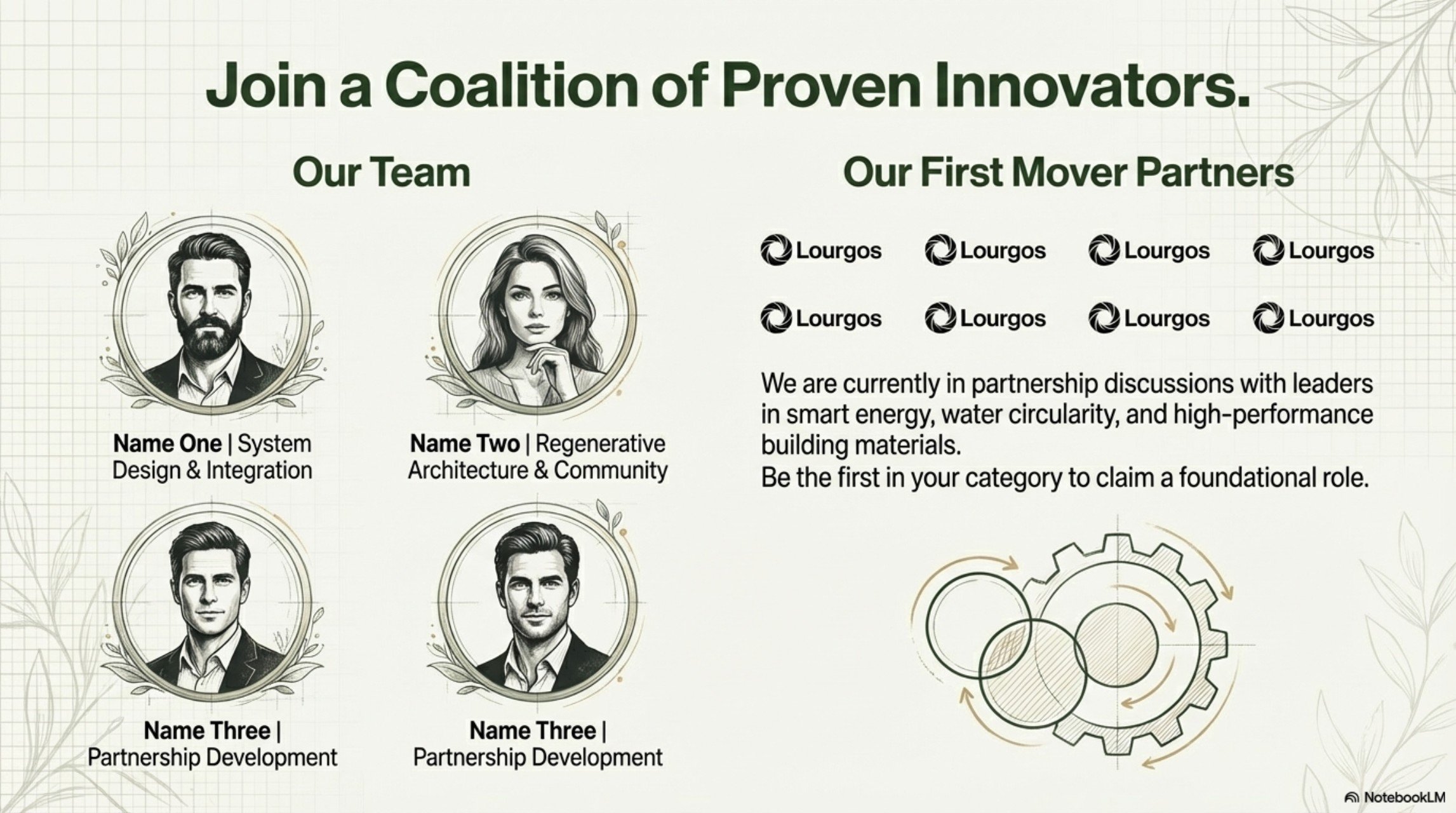 Join a Coalition of Proven Innovators.

Our Team

Name One | System Design & Integration

Name Two | Regenerative Architecture & Community

Name Three | Partnership Development

Name Three | Partnership Development

Our First Mover Partners

Lourgos Lourgos Lourgos Lourgos

Lourgos Lourgos Lourgos Lourgos

We are currently in partnership discussions with leaders in smart energy, water circularity, and high-performance building materials.
Be the first in your category to claim a foundational role.

NotebookLM